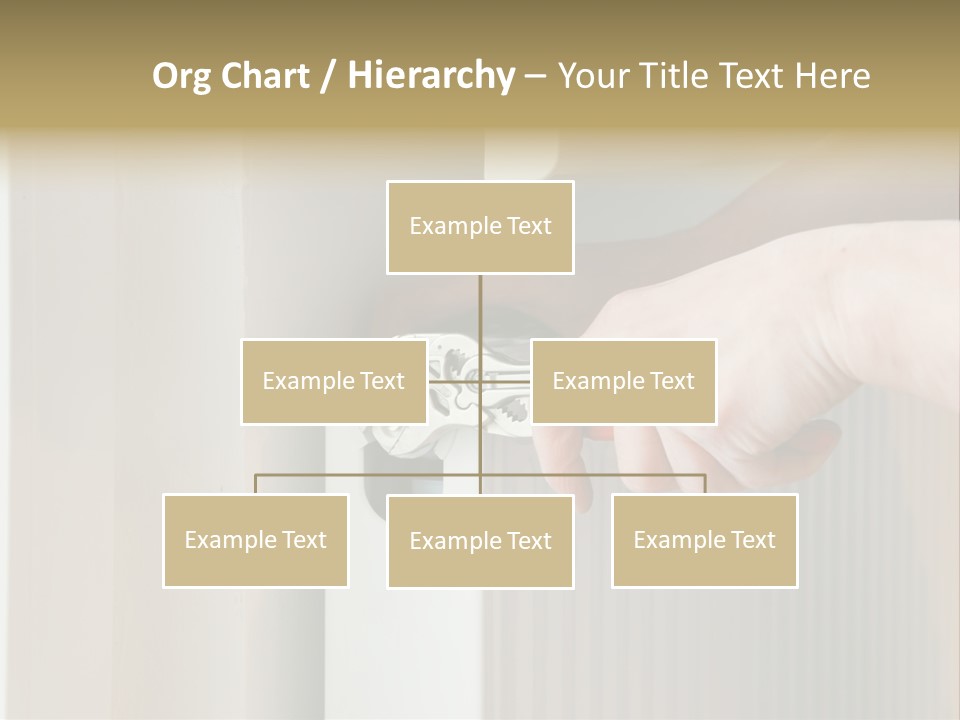 Org Chart / Hierarchy – Your Title Text Here

Example Text

Example Text

Example Text

Example Text

Example Text

Example Text